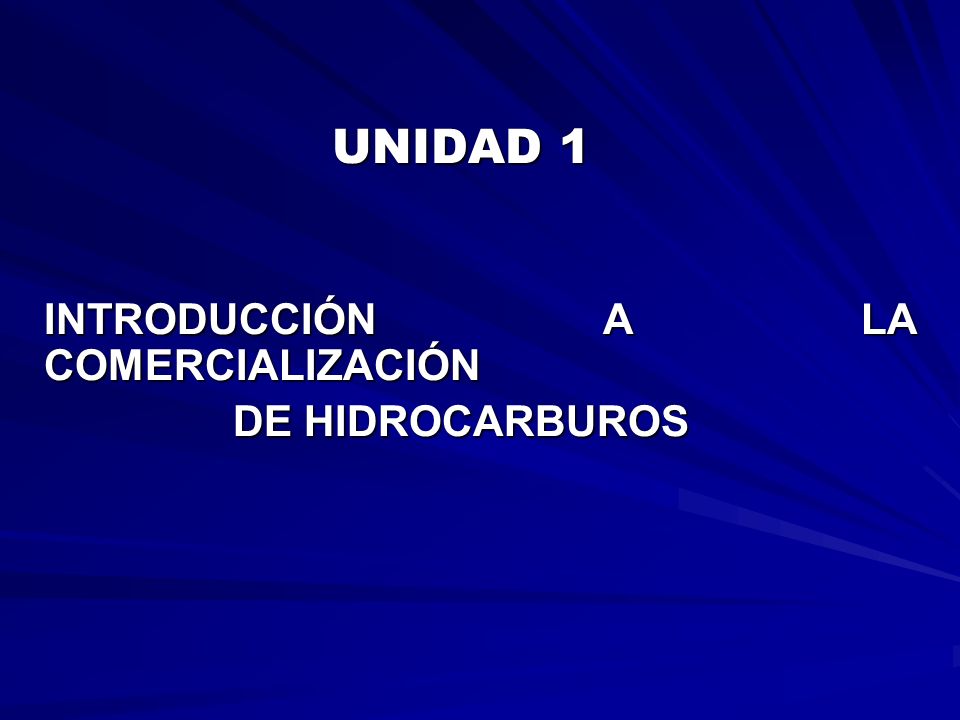 UNIDAD 1

INTRODUCCIÓN A LA COMERCIALIZACIÓN
DE HIDROCARBUROS